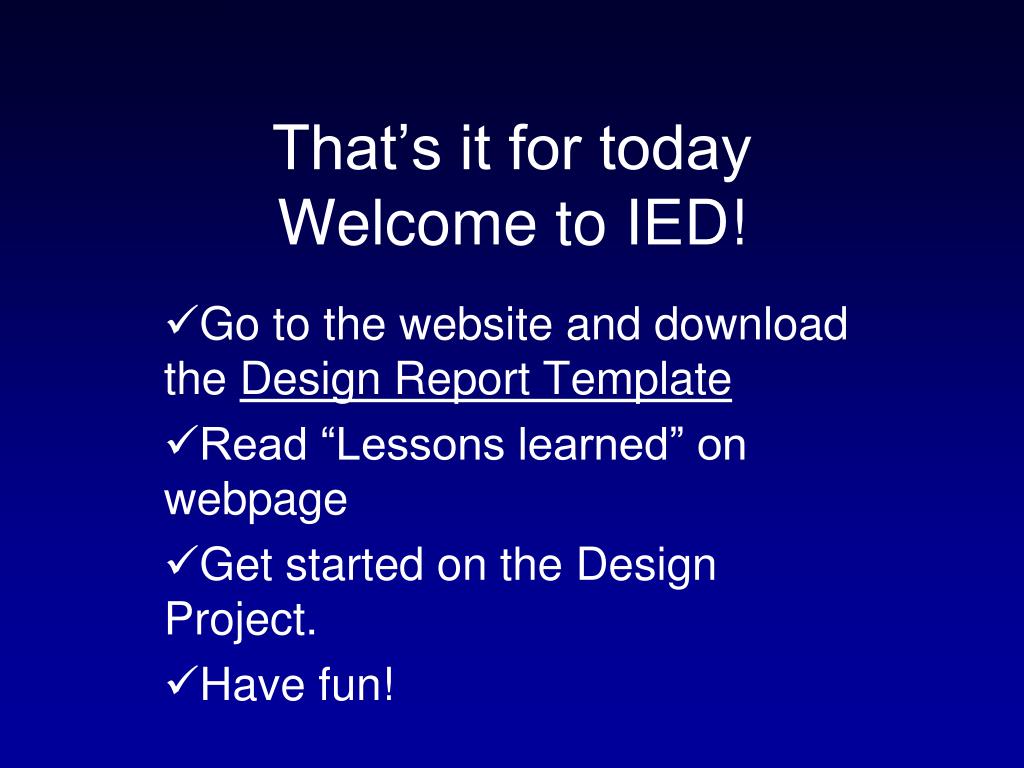 That’s it for today
Welcome to IED!

✓Go to the website and download the Design Report Template

✓Read “Lessons learned” on webpage

✓Get started on the Design Project.

✓Have fun!